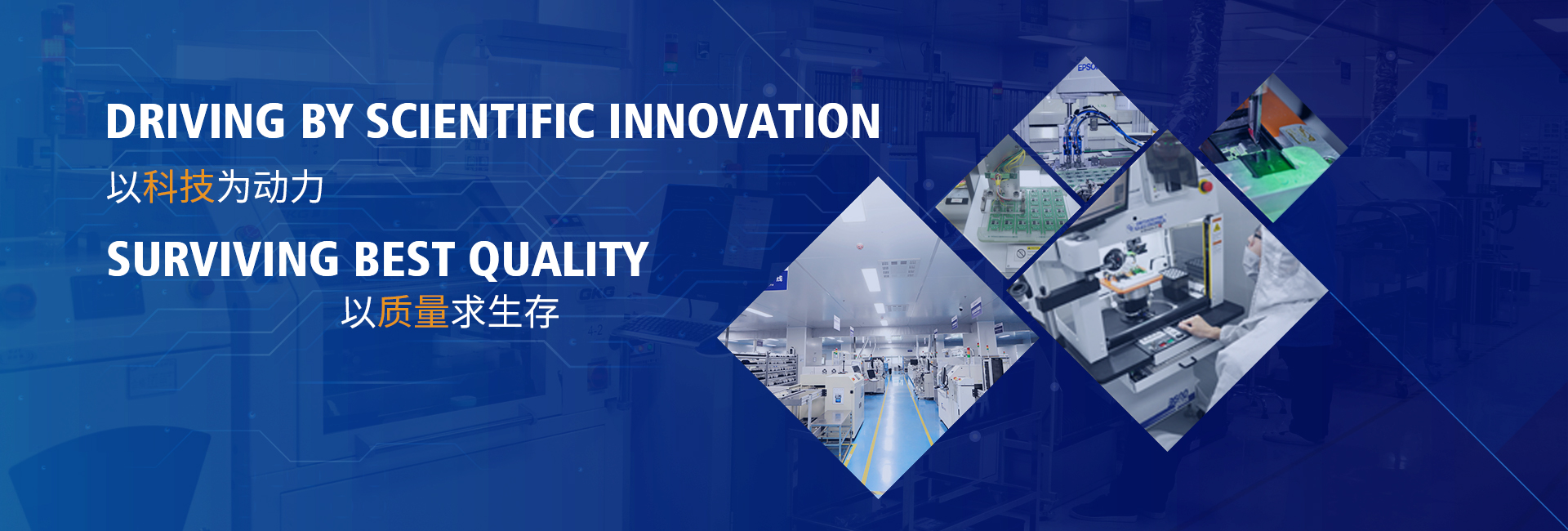 DRIVING BY SCIENTIFIC INNOVATION
以科技为动力

SURVIVING BEST QUALITY
以质量求生存

EPSO